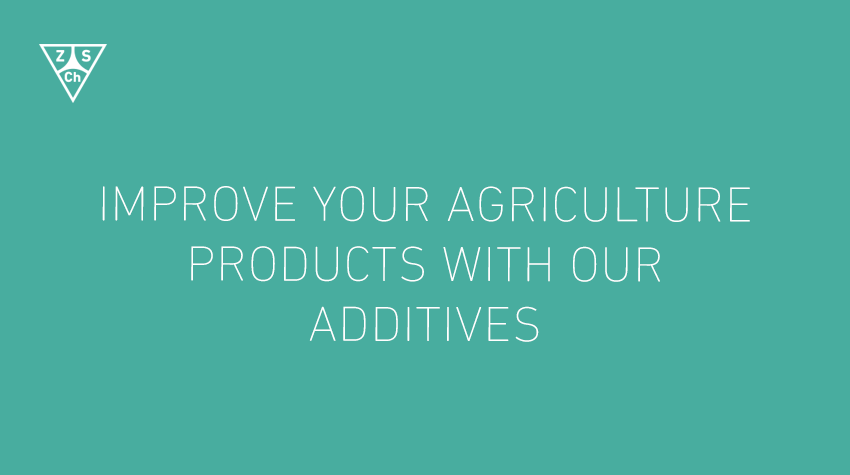 Z S Ch

IMPROVE YOUR AGRICULTURE PRODUCTS WITH OUR ADDITIVES